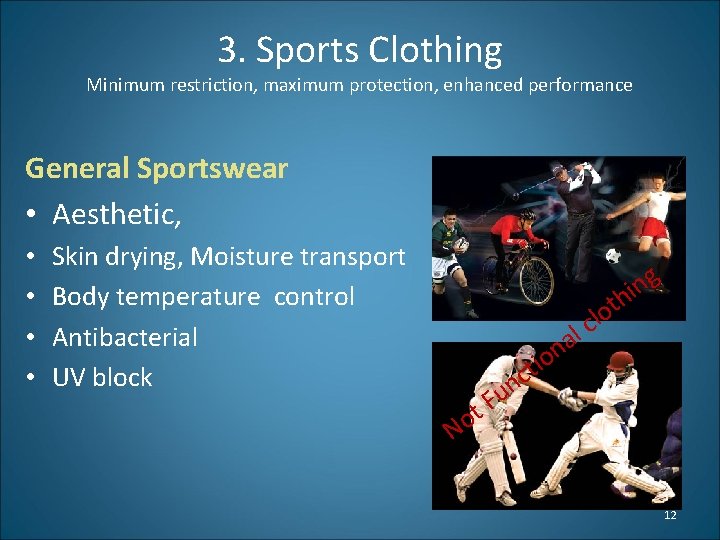 3. Sports Clothing
Minimum restriction, maximum protection, enhanced performance

General Sportswear
• Aesthetic,
• Skin drying, Moisture transport
• Body temperature control
• Antibacterial
• UV block

Not Functional clothing

12